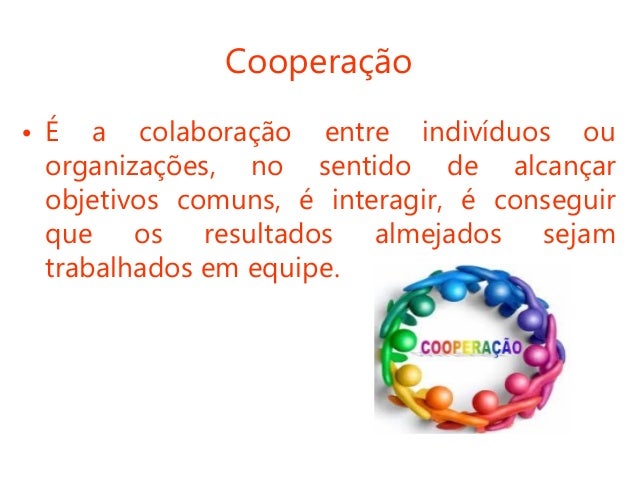 Cooperação

• É a colaboração entre indivíduos ou organizações, no sentido de alcançar objetivos comuns, é interagir, é conseguir que os resultados almejados sejam trabalhados em equipe.

COOPERAÇÃO